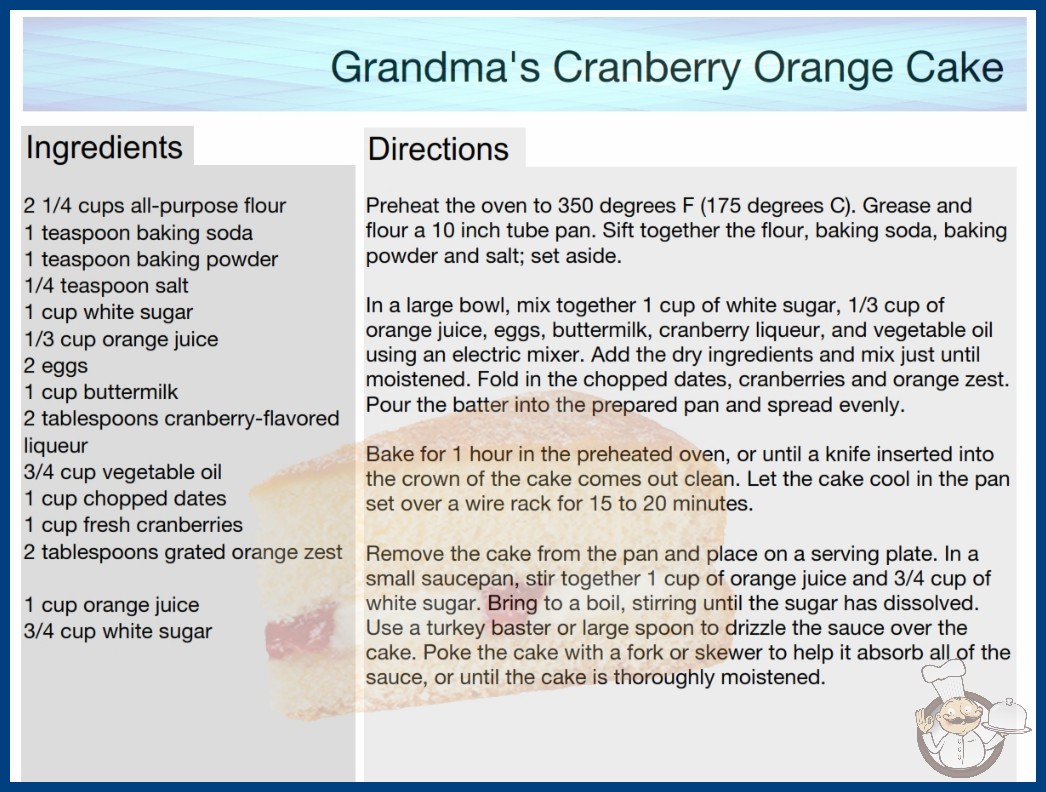 Grandma's Cranberry Orange Cake

Ingredients

2 1/4 cups all-purpose flour
1 teaspoon baking soda
1 teaspoon baking powder
1/4 teaspoon salt
1 cup white sugar
1/3 cup orange juice
2 eggs
1 cup buttermilk
2 tablespoons cranberry-flavored liqueur
3/4 cup vegetable oil
1 cup chopped dates
1 cup fresh cranberries
2 tablespoons grated orange zest

1 cup orange juice
3/4 cup white sugar

Directions

Preheat the oven to 350 degrees F (175 degrees C). Grease and flour a 10 inch tube pan. Sift together the flour, baking soda, baking powder and salt; set aside.

In a large bowl, mix together 1 cup of white sugar, 1/3 cup of orange juice, eggs, buttermilk, cranberry liqueur, and vegetable oil using an electric mixer. Add the dry ingredients and mix just until moistened. Fold in the chopped dates, cranberries and orange zest. Pour the batter into the prepared pan and spread evenly.

Bake for 1 hour in the preheated oven, or until a knife inserted into the crown of the cake comes out clean. Let the cake cool in the pan set over a wire rack for 15 to 20 minutes.

Remove the cake from the pan and place on a serving plate. In a small saucepan, stir together 1 cup of orange juice and 3/4 cup of white sugar. Bring to a boil, stirring until the sugar has dissolved. Use a turkey baster or large spoon to drizzle the sauce over the cake. Poke the cake with a fork or skewer to help it absorb all of the sauce, or until the cake is thoroughly moistened.